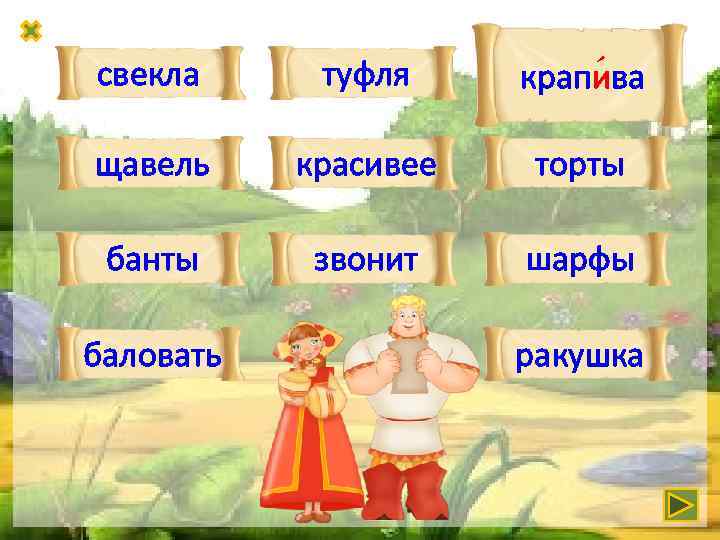 свекла

туфля

крапи́ва

щавель

красивее

торты

банты

звонит

шарфы

баловать

ракушка